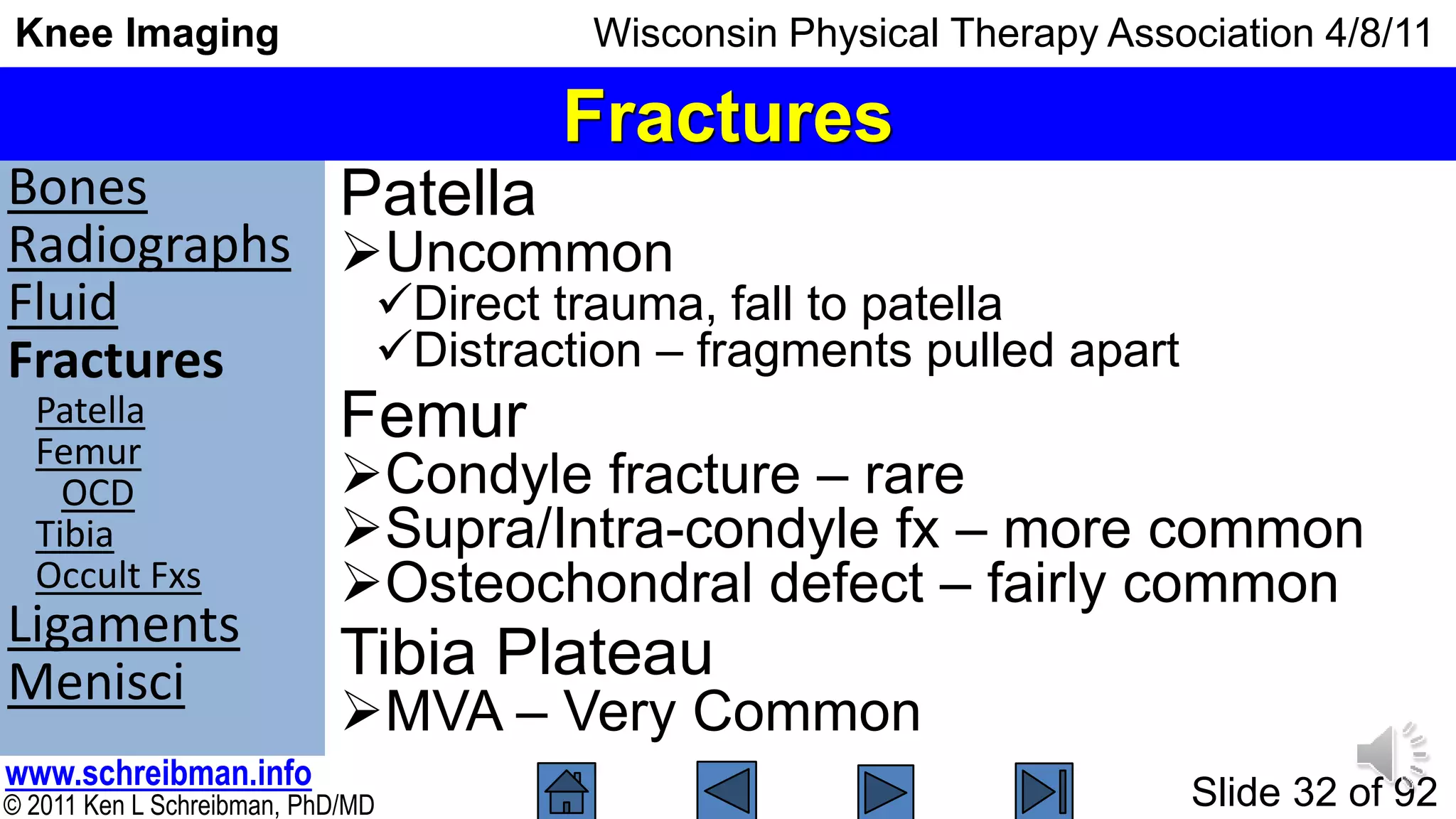 Knee Imaging

Wisconsin Physical Therapy Association 4/8/11

Fractures

Bones
Radiographs
Fluid
Fractures
Patella
Femur
OCD
Tibia
Occult Fxs
Ligaments
Menisci

Patella
➢Uncommon
✓Direct trauma, fall to patella
✓Distraction – fragments pulled apart

Femur
➢Condyle fracture – rare
➢Supra/Intra-condyle fx – more common
➢Osteochondral defect – fairly common

Tibia Plateau
➢MVA – Very Common

www.schreibman.info
© 2011 Ken L Schreibman, PhD/MD

Slide 32 of 92